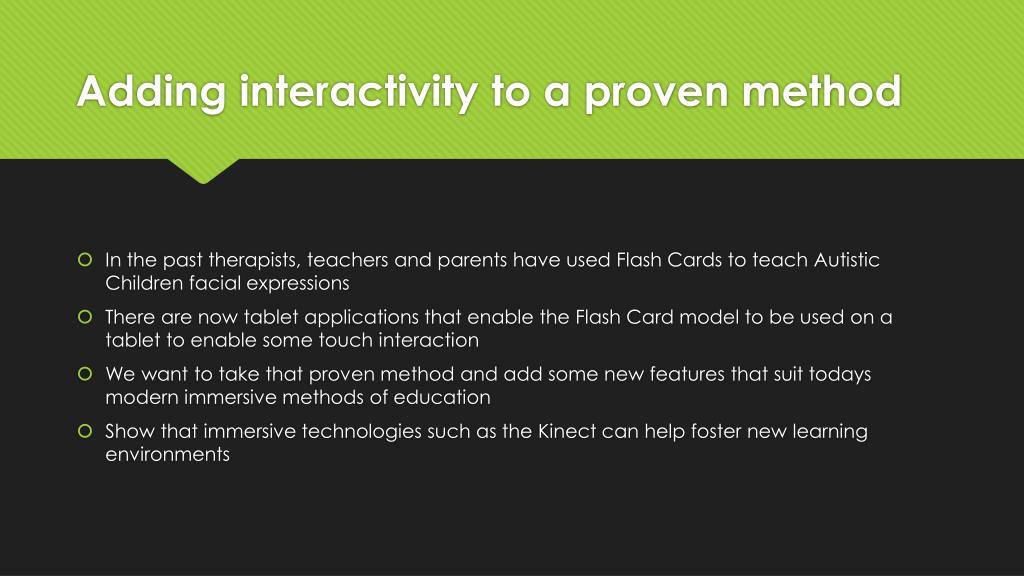 Adding interactivity to a proven method

In the past therapists, teachers and parents have used Flash Cards to teach Autistic Children facial expressions

There are now tablet applications that enable the Flash Card model to be used on a tablet to enable some touch interaction

We want to take that proven method and add some new features that suit todays modern immersive methods of education

Show that immersive technologies such as the Kinect can help foster new learning environments